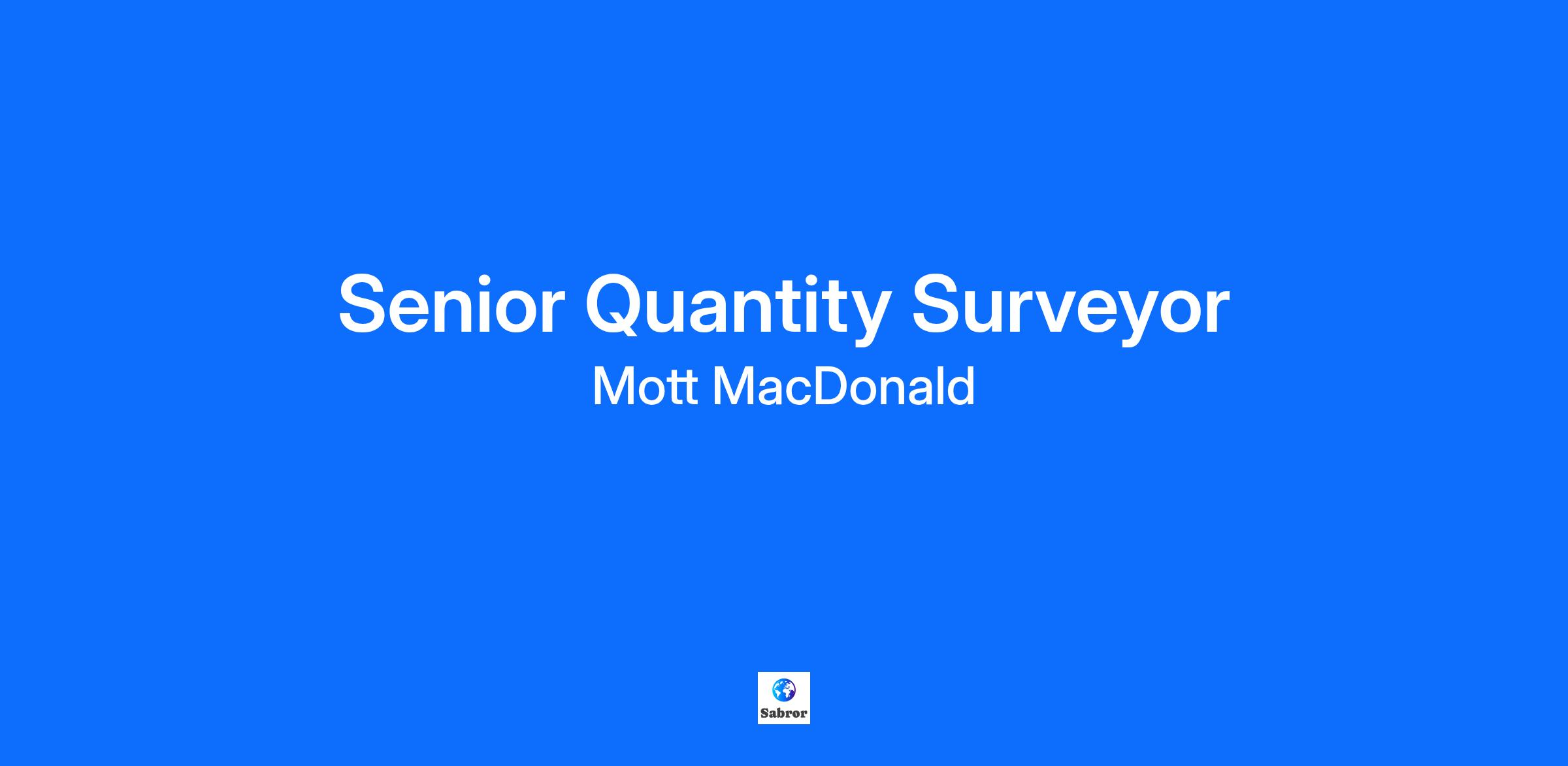 Senior Quantity Surveyor
Mott MacDonald

Sabror